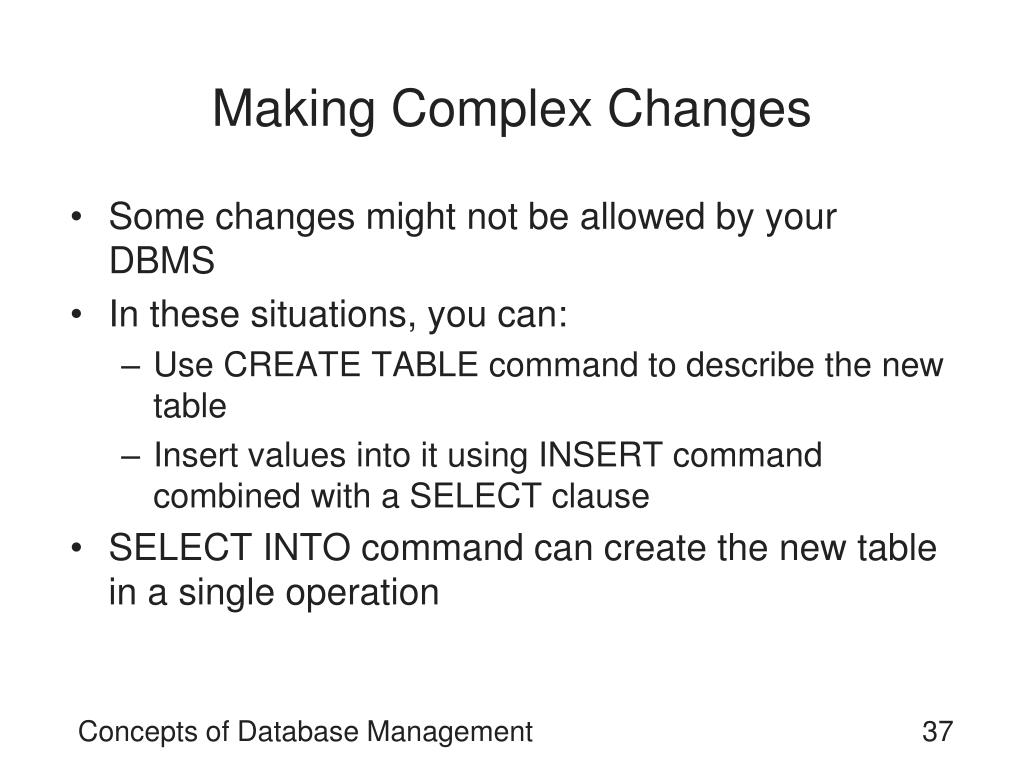 Making Complex Changes

• Some changes might not be allowed by your DBMS
• In these situations, you can:
– Use CREATE TABLE command to describe the new table
– Insert values into it using INSERT command combined with a SELECT clause
• SELECT INTO command can create the new table in a single operation

Concepts of Database Management

37